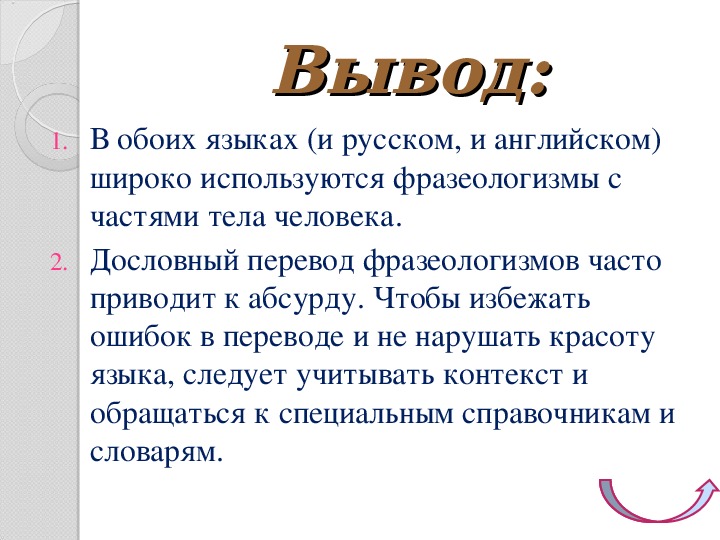 Вывод:

1. В обоих языках (и русском, и английском) широко используются фразеологизмы с частями тела человека.
2. Дословный перевод фразеологизмов часто приводит к абсурду. Чтобы избежать ошибок в переводе и не нарушать красоту языка, следует учитывать контекст и обращаться к специальным справочникам и словарям.